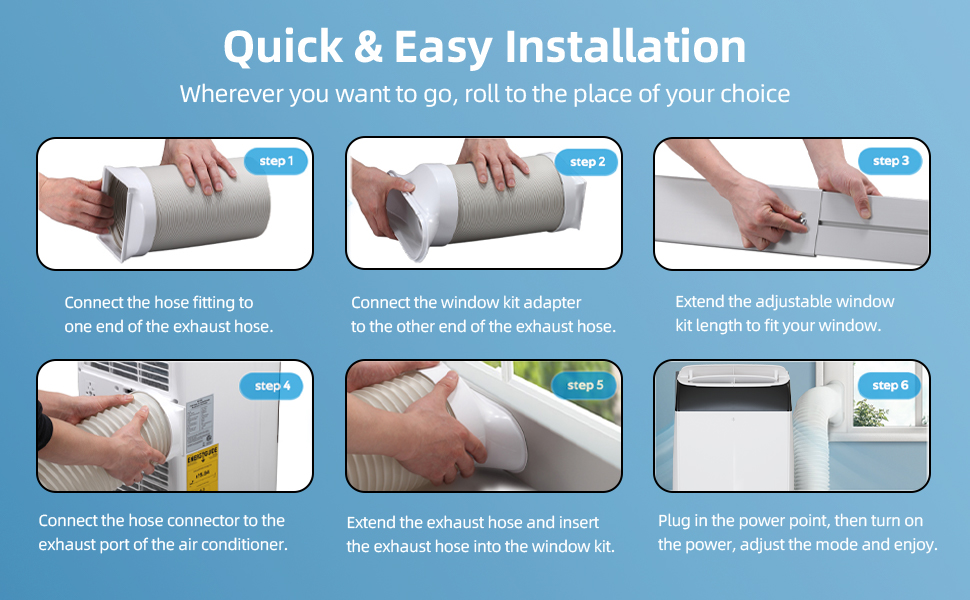 Quick & Easy Installation
Wherever you want to go, roll to the place of your choice

step 1
Connect the hose fitting to one end of the exhaust hose.

step 2
Connect the window kit adapter to the other end of the exhaust hose.

step 3
Extend the adjustable window kit length to fit your window.

step 4
ENERGYGUIDE
Connect the hose connector to the exhaust port of the air conditioner.

step 5
Extend the exhaust hose and insert the exhaust hose into the window kit.

step 6
Plug in the power point, then turn on the power, adjust the mode and enjoy.